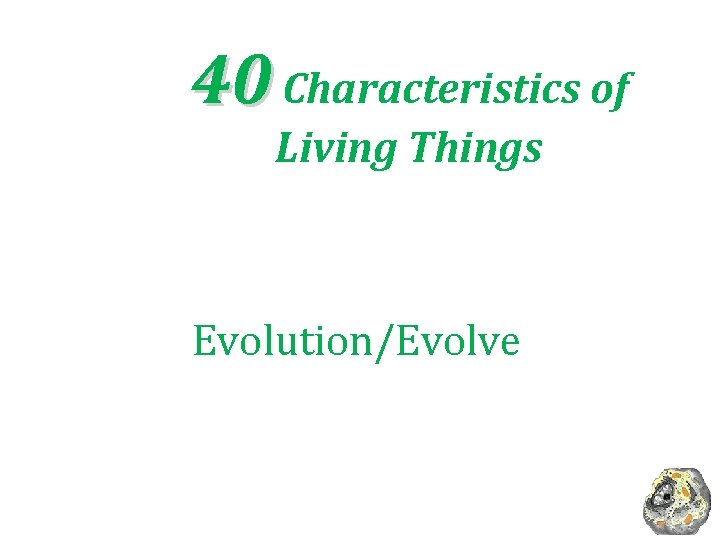 40 Characteristics of Living Things

Evolution/Evolve